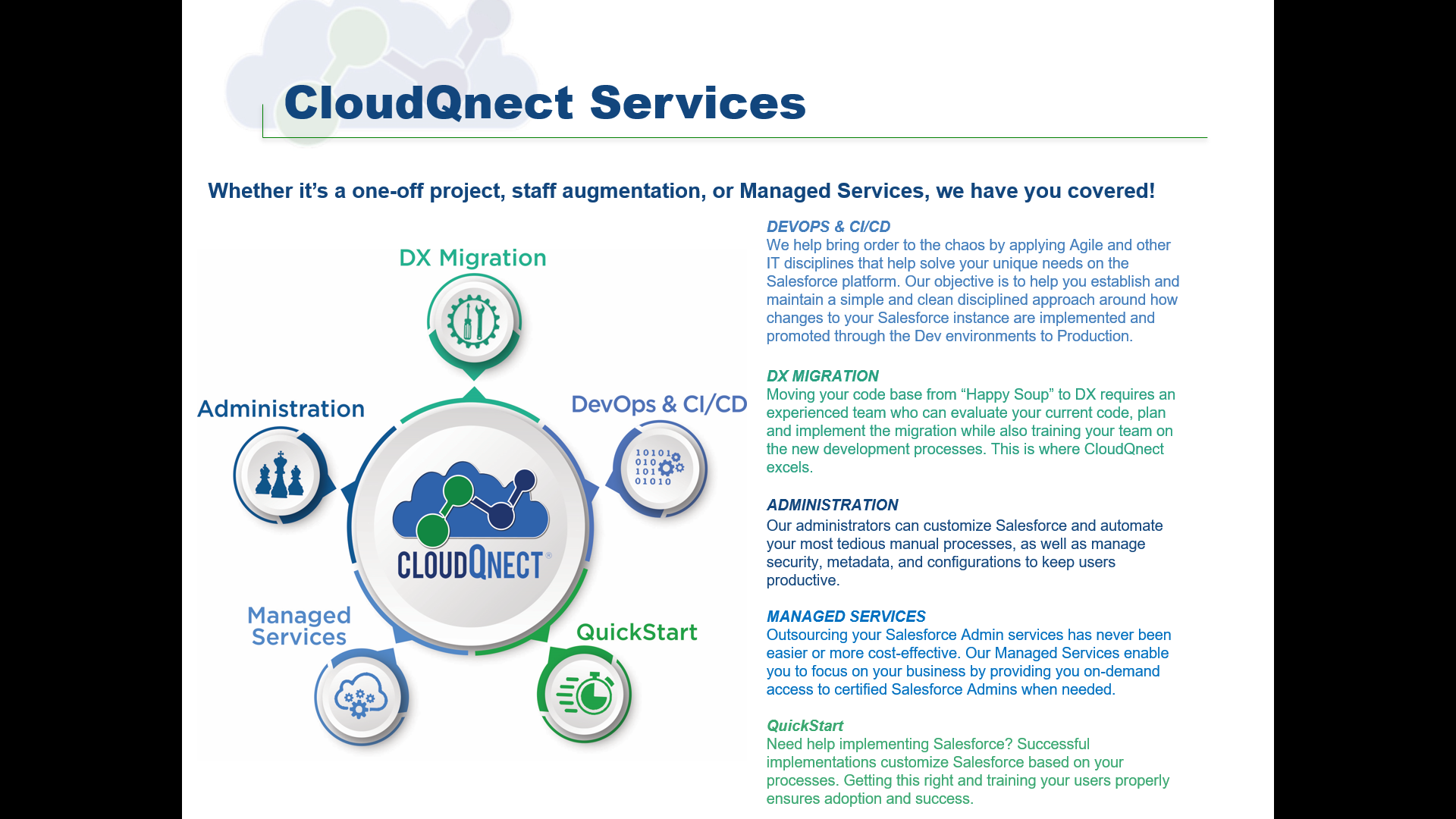 CloudQnect Services

Whether it's a one-off project, staff augmentation, or Managed Services, we have you covered!

DX Migration

Administration

DevOps & CI/CD

10101
010
101
01010

CLOUDQNECT®

Managed Services

QuickStart

DEVOPS & CI/CD
We help bring order to the chaos by applying Agile and other IT disciplines that help solve your unique needs on the Salesforce platform. Our objective is to help you establish and maintain a simple and clean disciplined approach around how changes to your Salesforce instance are implemented and promoted through the Dev environments to Production.

DX MIGRATION
Moving your code base from "Happy Soup" to DX requires an experienced team who can evaluate your current code, plan and implement the migration while also training your team on the new development processes. This is where CloudQnect excels.

ADMINISTRATION
Our administrators can customize Salesforce and automate your most tedious manual processes, as well as manage security, metadata, and configurations to keep users productive.

MANAGED SERVICES
Outsourcing your Salesforce Admin services has never been easier or more cost-effective. Our Managed Services enable you to focus on your business by providing you on-demand access to certified Salesforce Admins when needed.

QuickStart
Need help implementing Salesforce? Successful implementations customize Salesforce based on your processes. Getting this right and training your users properly ensures adoption and success.